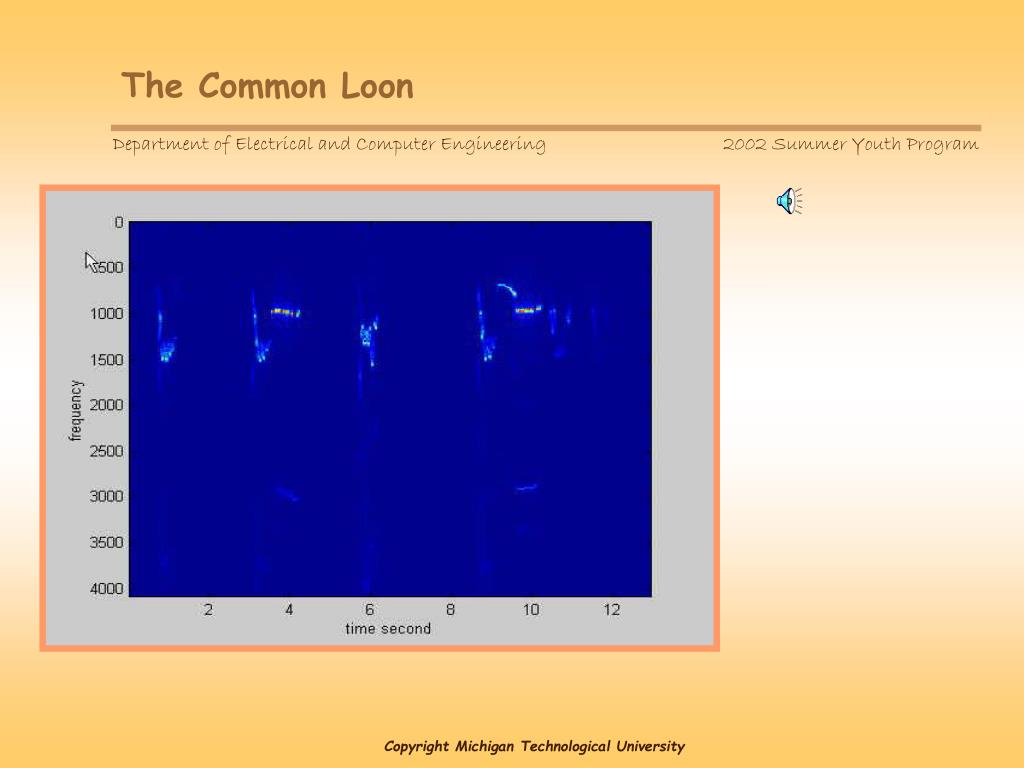 The Common Loon

Department of Electrical and Computer Engineering

2002 Summer Youth Program

0
500
1000
1500
2000
2500
3000
3500
4000
frequency

2
4
6
8
10
12
time second

Copyright Michigan Technological University